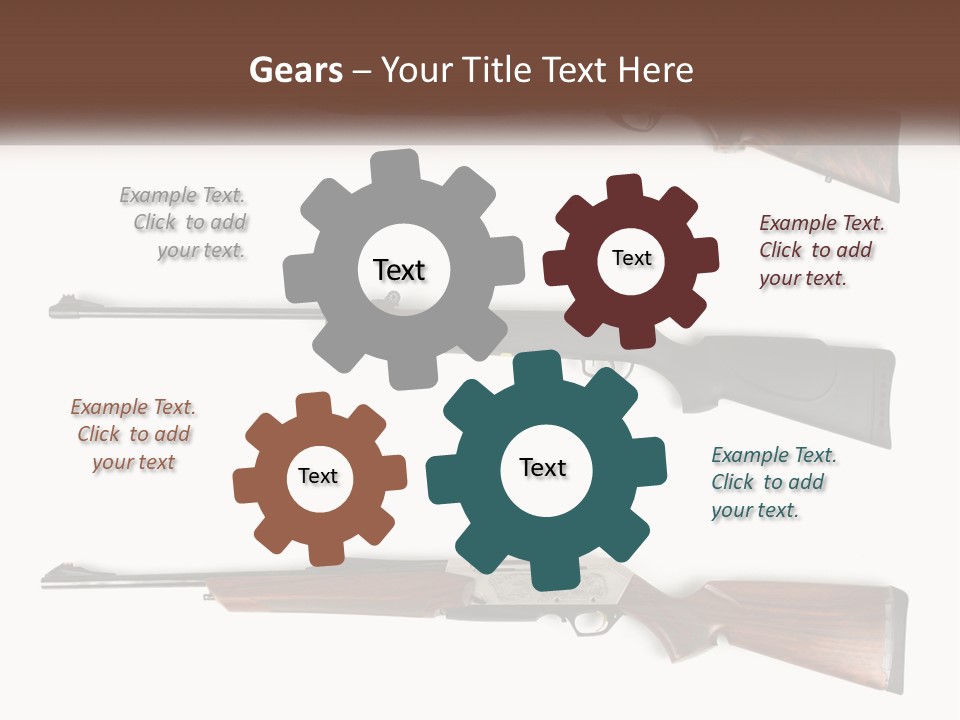 Gears – Your Title Text Here

Example Text. Click to add your text.

Text

Text

Example Text. Click to add your text.

Example Text. Click to add your text

Text

Text

Example Text. Click to add your text.